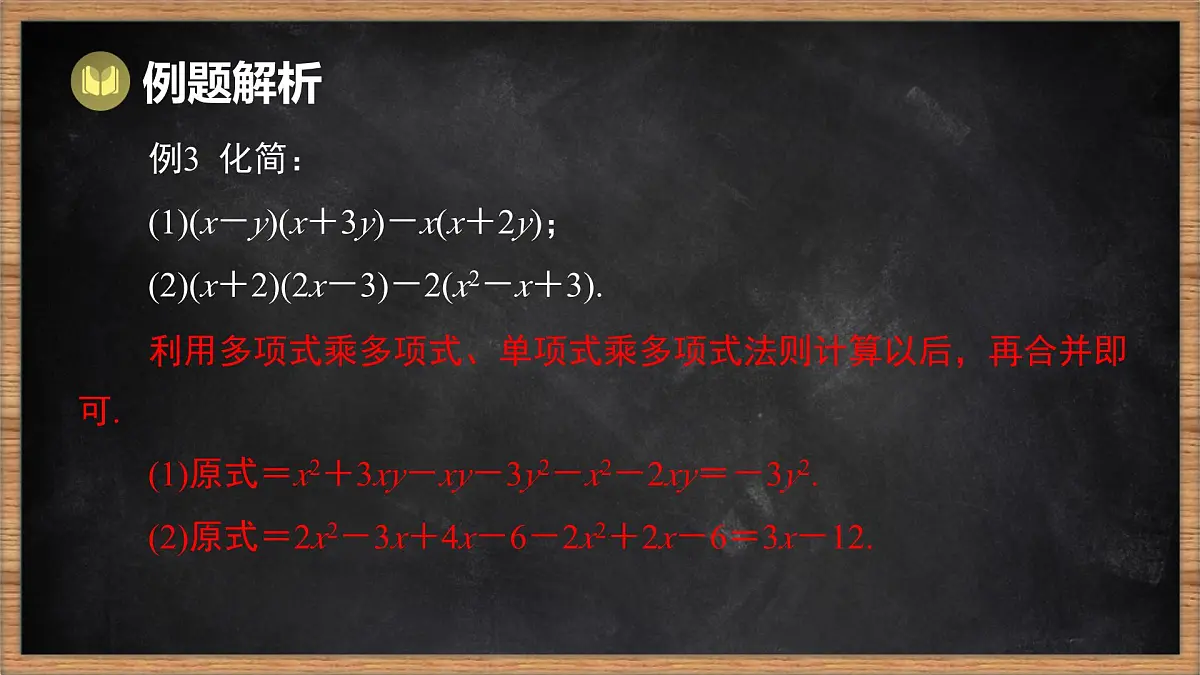 例题解析

例3 化简：

(1)$(x-y)(x+3y)-x(x+2y)$；

(2)$(x+2)(2x-3)-2(x^2-x+3)$.

利用多项式乘多项式、单项式乘多项式法则计算以后，再合并即可.

(1)原式$=x^2+3xy-xy-3y^2-x^2-2xy=-3y^2$.

(2)原式$=2x^2-3x+4x-6-2x^2+2x-6=3x-12$.